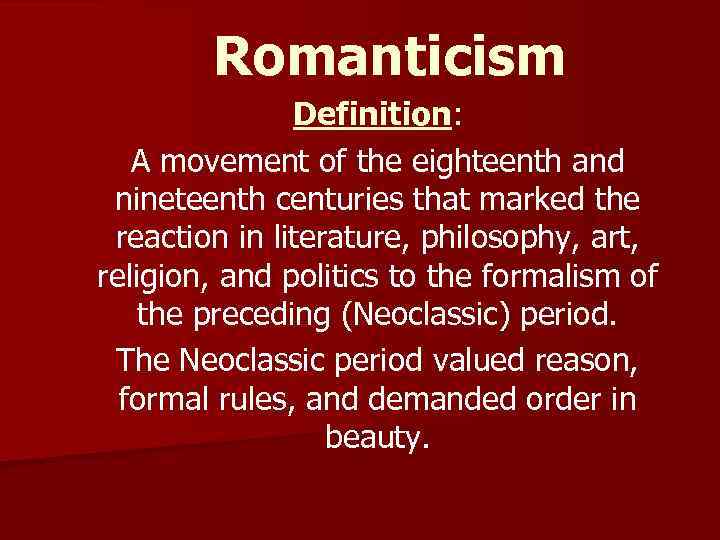 Romanticism

Definition:

A movement of the eighteenth and nineteenth centuries that marked the reaction in literature, philosophy, art, religion, and politics to the formalism of the preceding (Neoclassic) period.

The Neoclassic period valued reason, formal rules, and demanded order in beauty.